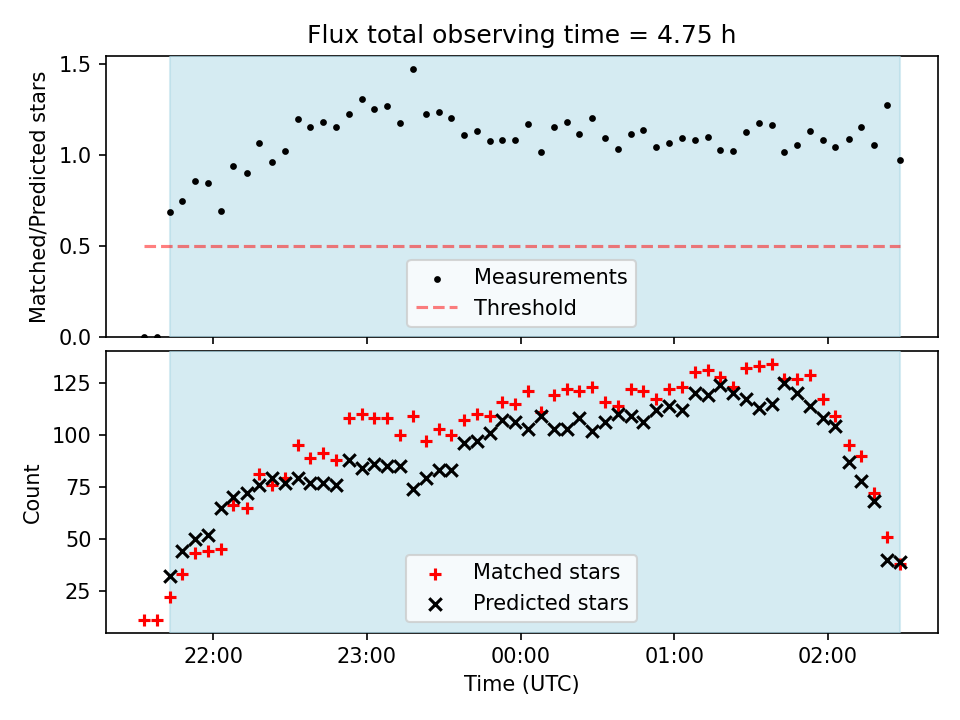 Flux total observing time = 4.75 h

Matched/Predicted stars

1.5
1.0
0.5
0.0

Measurements
Threshold

Count

125
100
75
50
25

Matched stars
Predicted stars

22:00
23:00
00:00
01:00
02:00

Time (UTC)